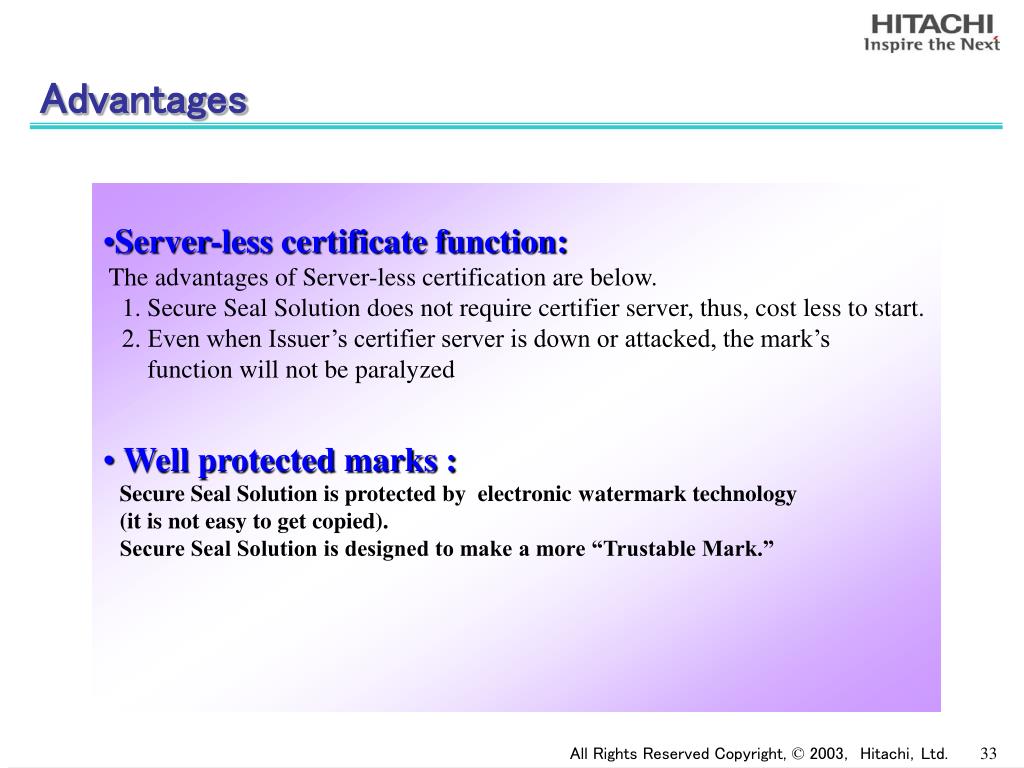 HITACHI
Inspire the Next

Advantages

•Server-less certificate function:
The advantages of Server-less certification are below.
1. Secure Seal Solution does not require certifier server, thus, cost less to start.
2. Even when Issuer’s certifier server is down or attacked, the mark’s function will not be paralyzed

• Well protected marks :
Secure Seal Solution is protected by electronic watermark technology (it is not easy to get copied).
Secure Seal Solution is designed to make a more “Trustable Mark.”

All Rights Reserved Copyright, © 2003, Hitachi, Ltd. 33